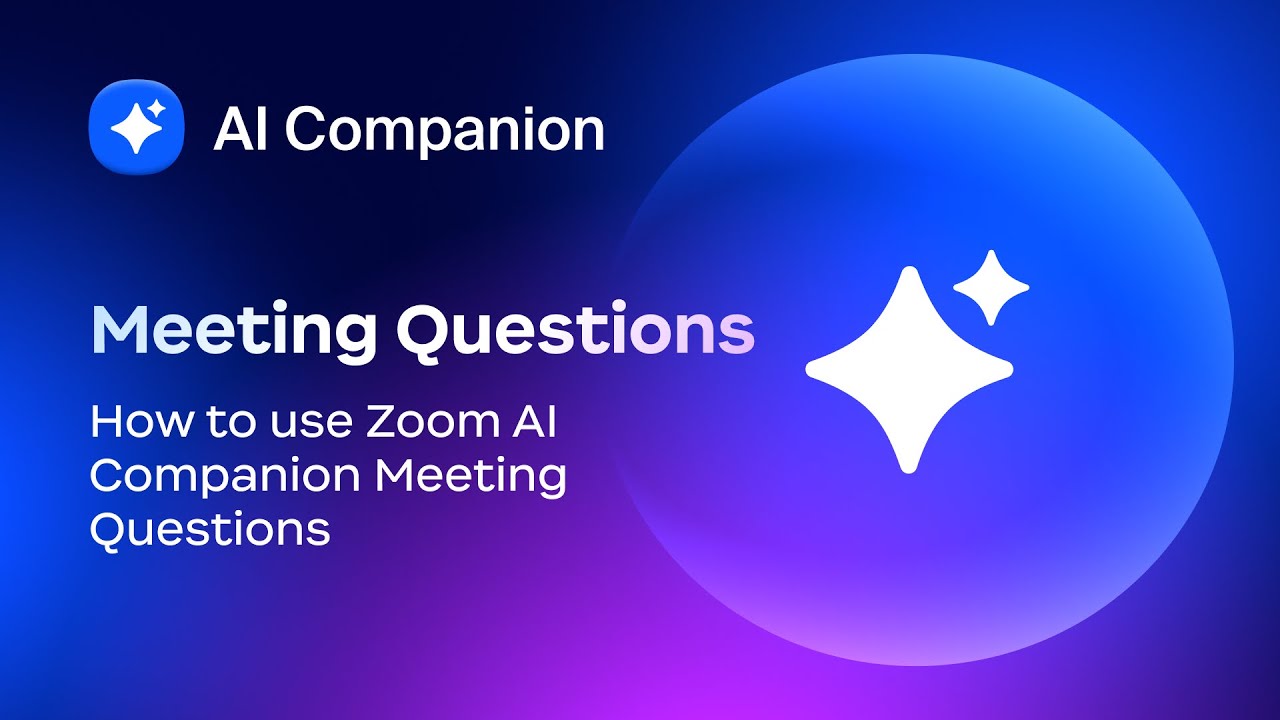 AI Companion

Meeting Questions

How to use Zoom AI Companion Meeting Questions